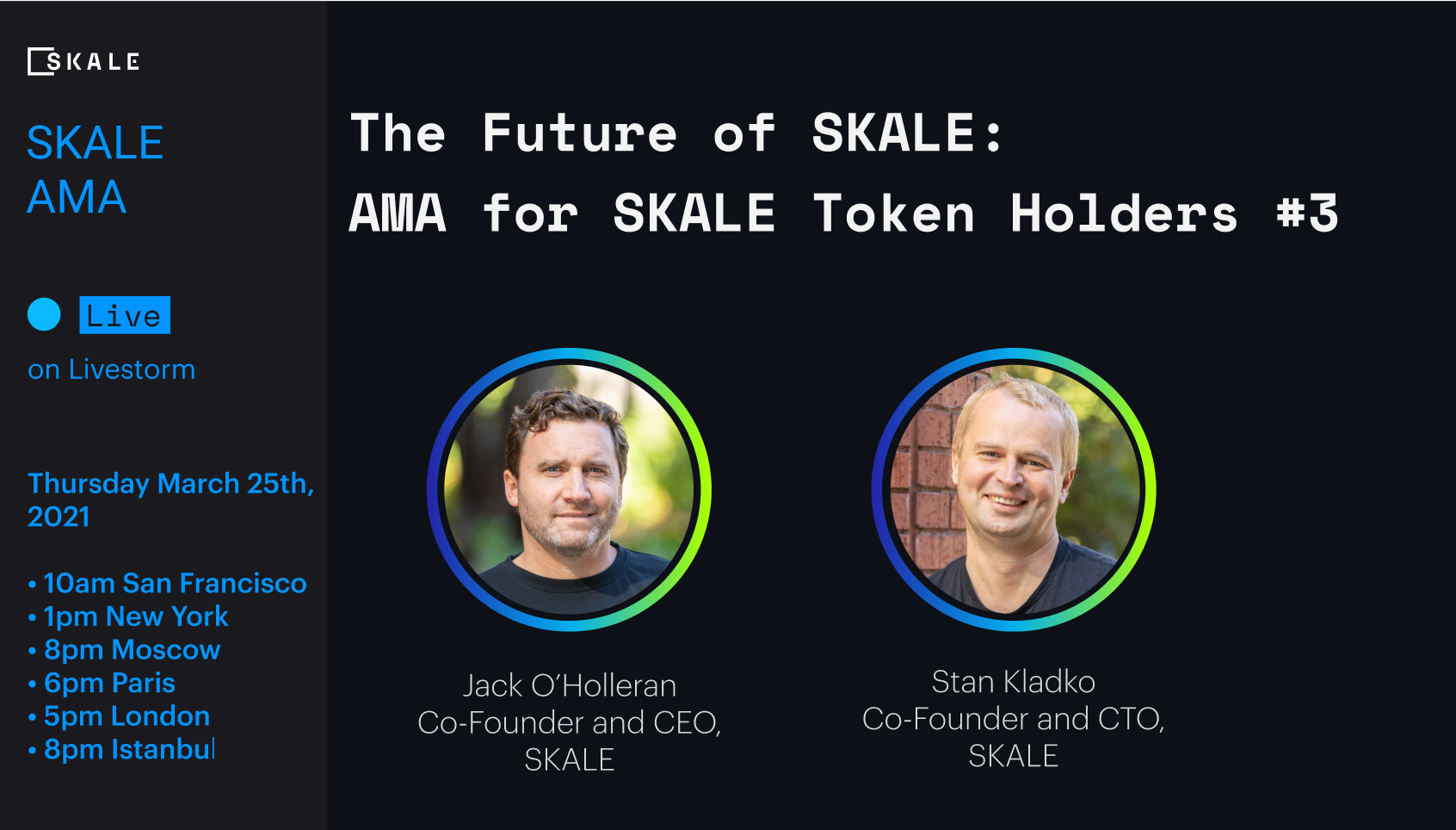 SKALE

SKALE
AMA

Live
on Livestorm

Thursday March 25th, 2021

• 10am San Francisco
• 1pm New York
• 8pm Moscow
• 6pm Paris
• 5pm London
• 8pm Istanbul

The Future of SKALE:
AMA for SKALE Token Holders #3

Jack O'Holleran
Co-Founder and CEO,
SKALE

Stan Kladko
Co-Founder and CTO,
SKALE